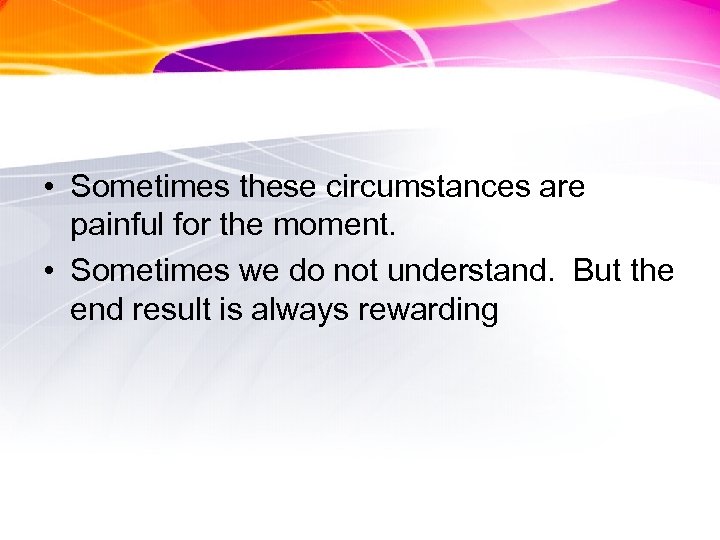 • Sometimes these circumstances are painful for the moment.
• Sometimes we do not understand. But the end result is always rewarding